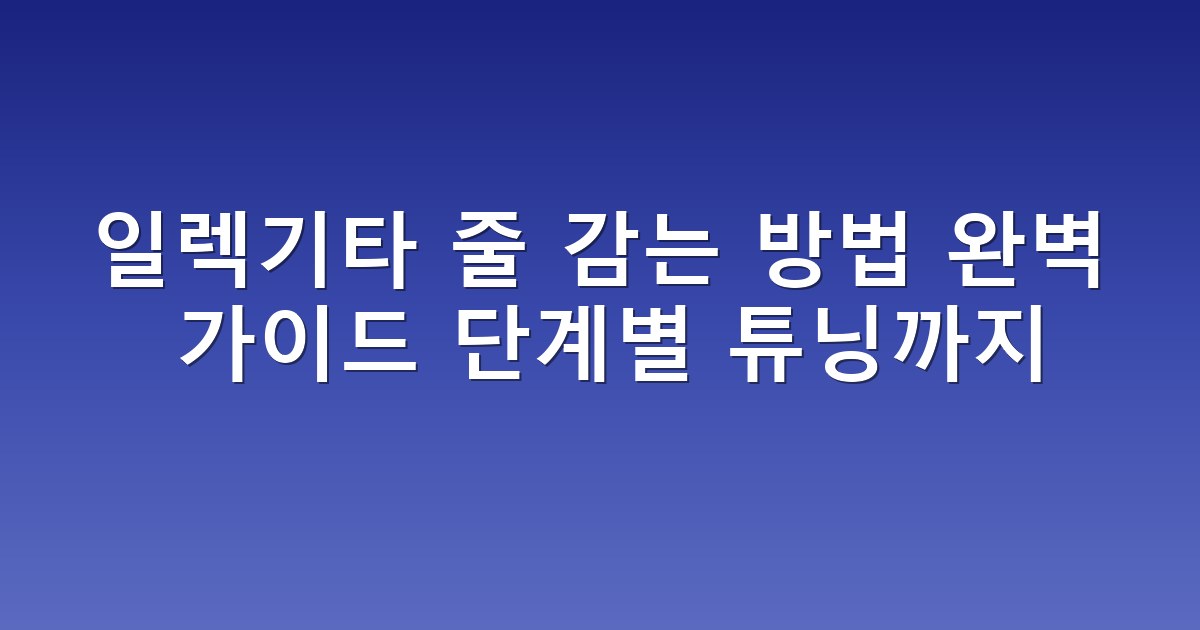 일렉기타 줄 감는 방법 완벽 가이드 단계별 튜닝까지